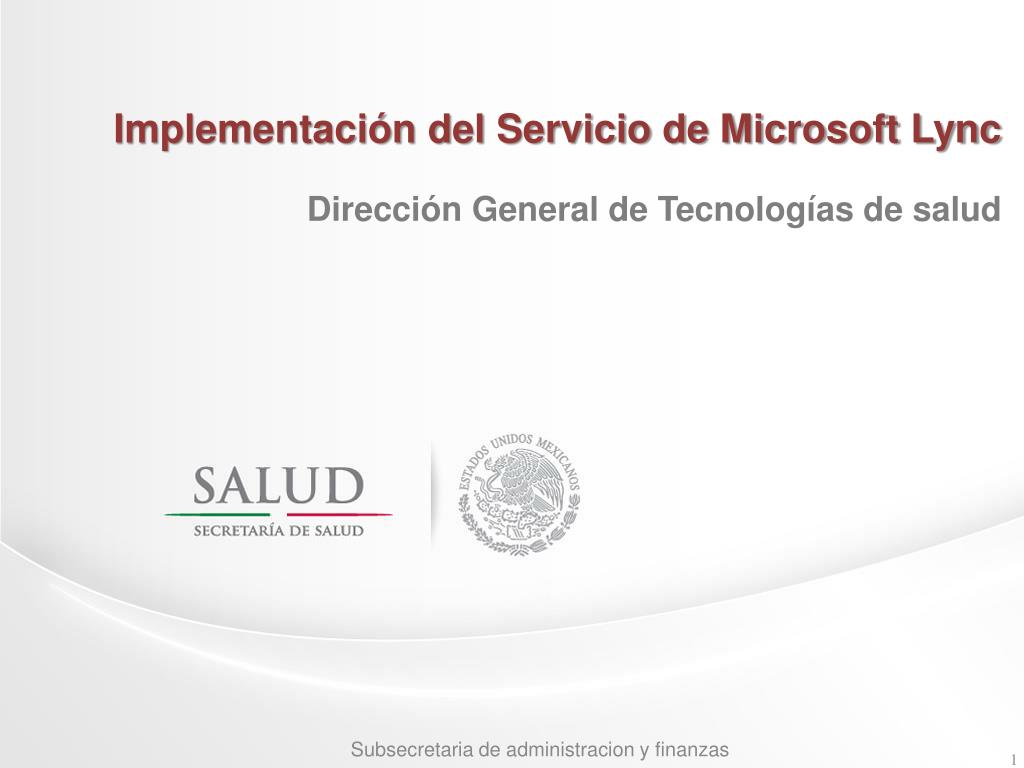 Implementación del Servicio de Microsoft Lync

Dirección General de Tecnologías de salud

SALUD
SECRETARÍA DE SALUD

ESTADOS UNIDOS MEXICANOS

Subsecretaria de administracion y finanzas

1